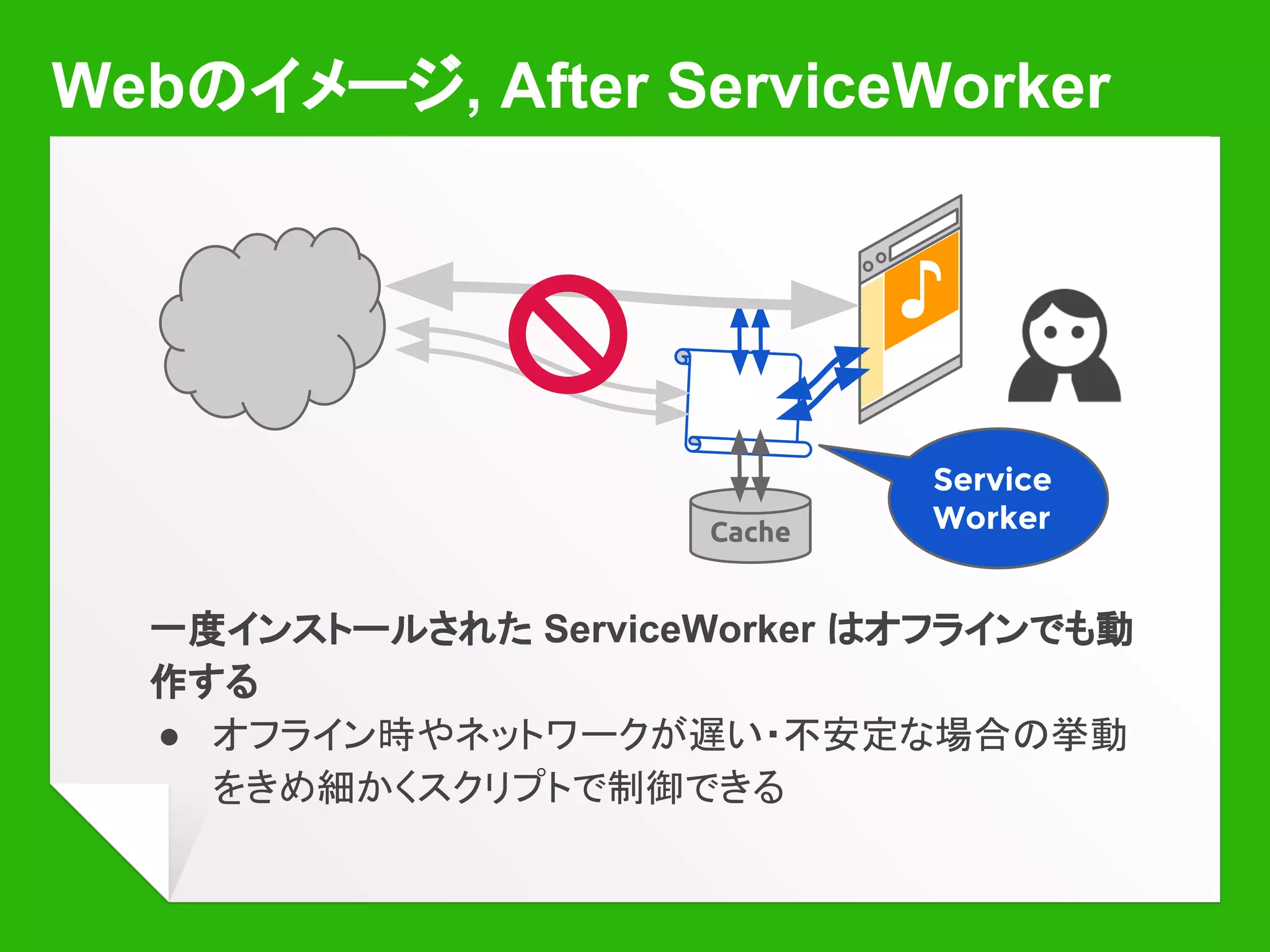 Webのイメージ, After ServiceWorker

Cache

Service Worker

一度インストールされた ServiceWorker はオフラインでも動作する

● オフライン時やネットワークが遅い・不安定な場合の挙動をきめ細かくスクリプトで制御できる